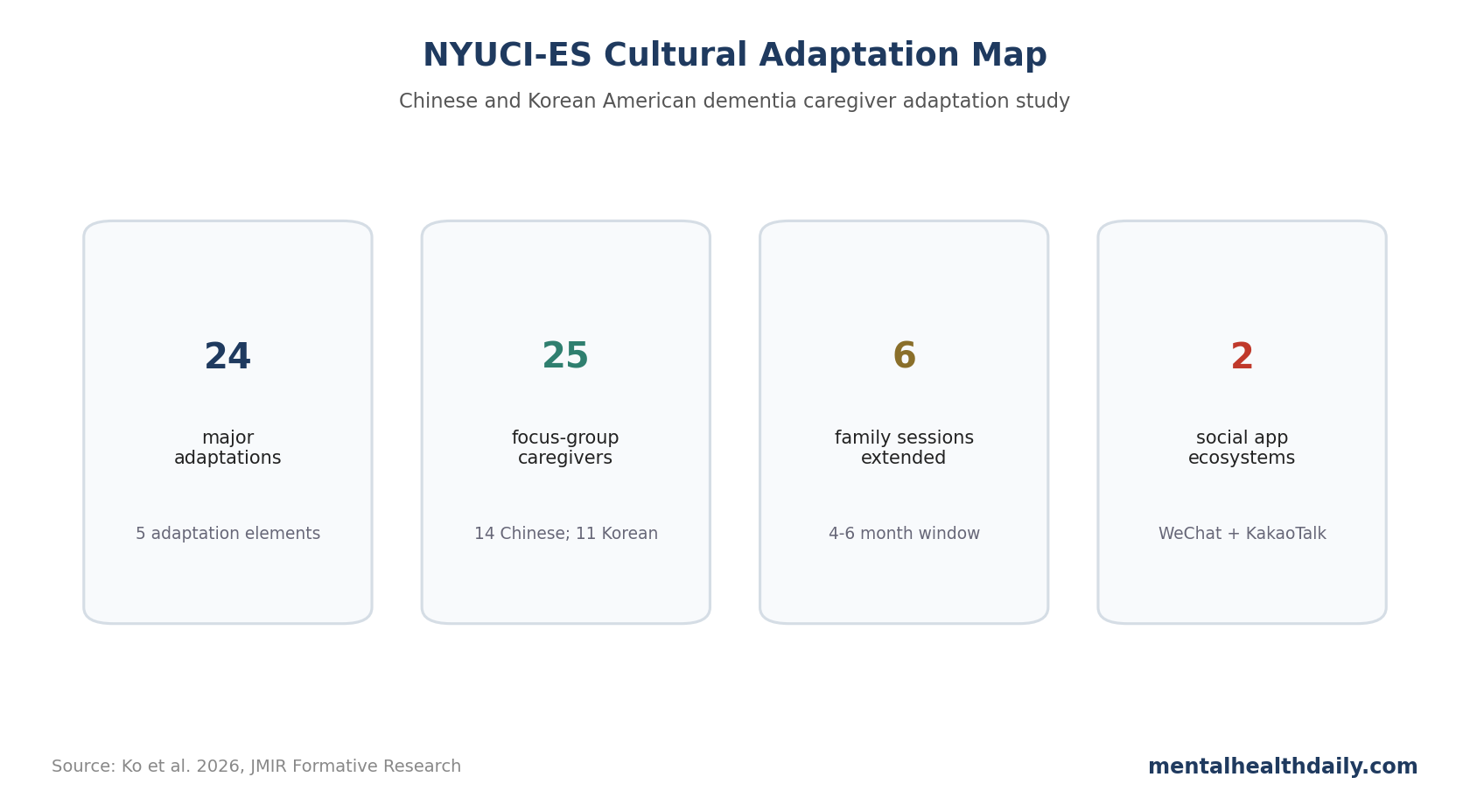 NYUCI-ES Cultural Adaptation Map

Chinese and Korean American dementia caregiver adaptation study

24

major adaptations

5 adaptation elements

25

focus-group caregivers

14 Chinese; 11 Korean

6

family sessions extended

4-6 month window

2

social app ecosystems

WeChat + KakaoTalk

Source: Ko et al. 2026, JMIR Formative Research

mentalhealthdaily.com